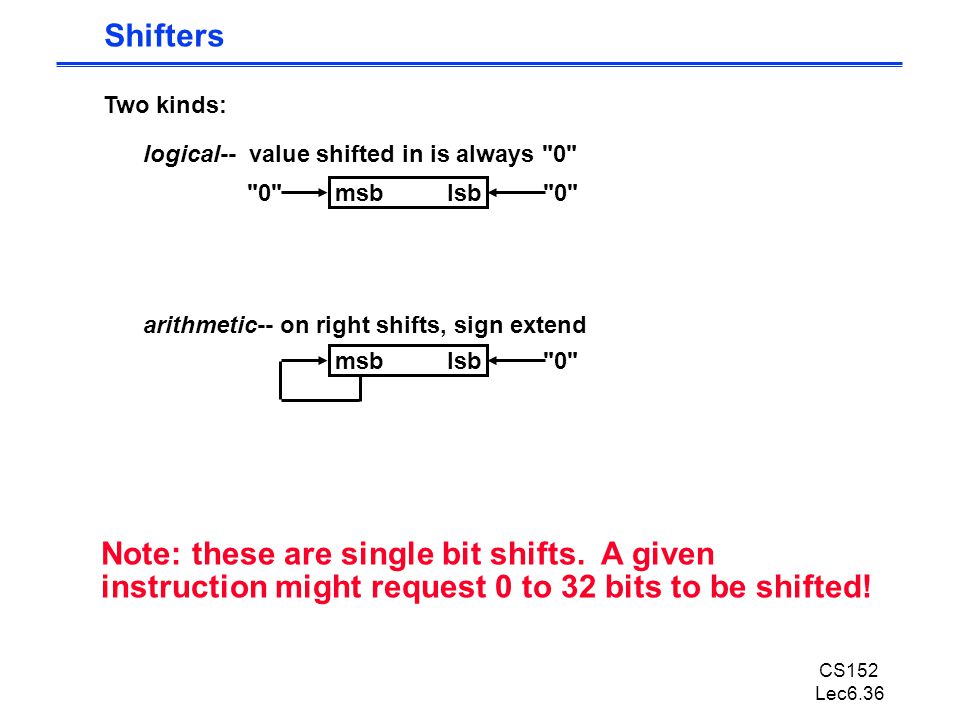 Shifters

Two kinds:

logical-- value shifted in is always "0"

"0" msb lsb "0"

arithmetic-- on right shifts, sign extend

msb lsb "0"

Note: these are single bit shifts. A given instruction might request 0 to 32 bits to be shifted!

CS152
Lec6.36